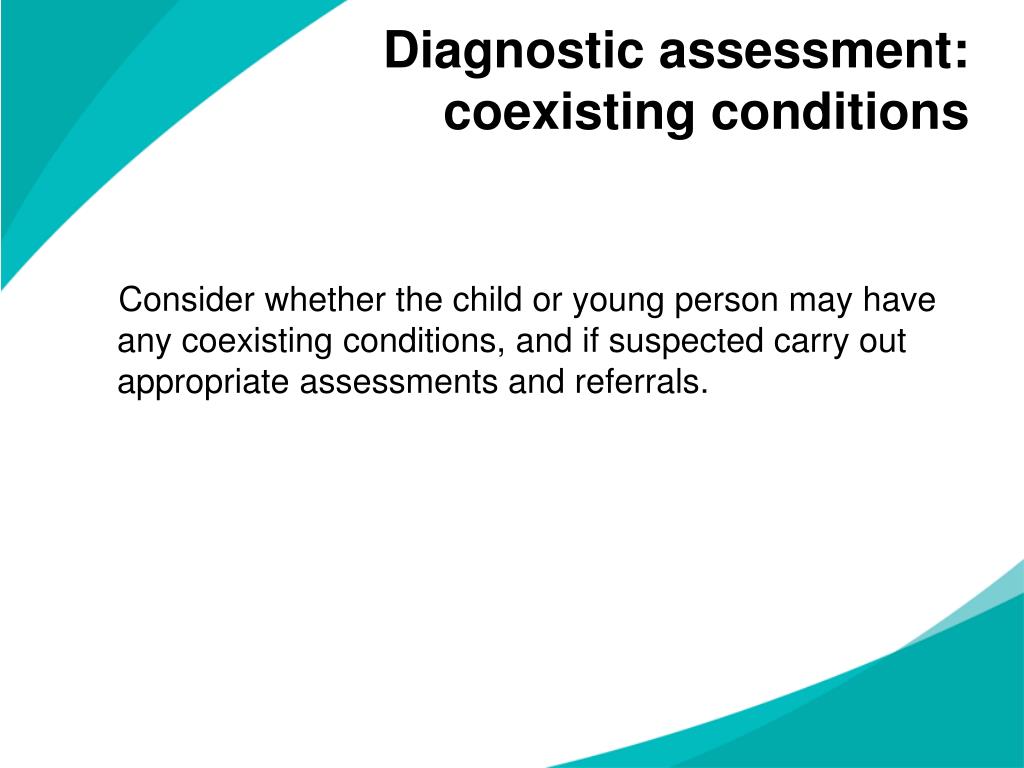 Diagnostic assessment: coexisting conditions

Consider whether the child or young person may have any coexisting conditions, and if suspected carry out appropriate assessments and referrals.